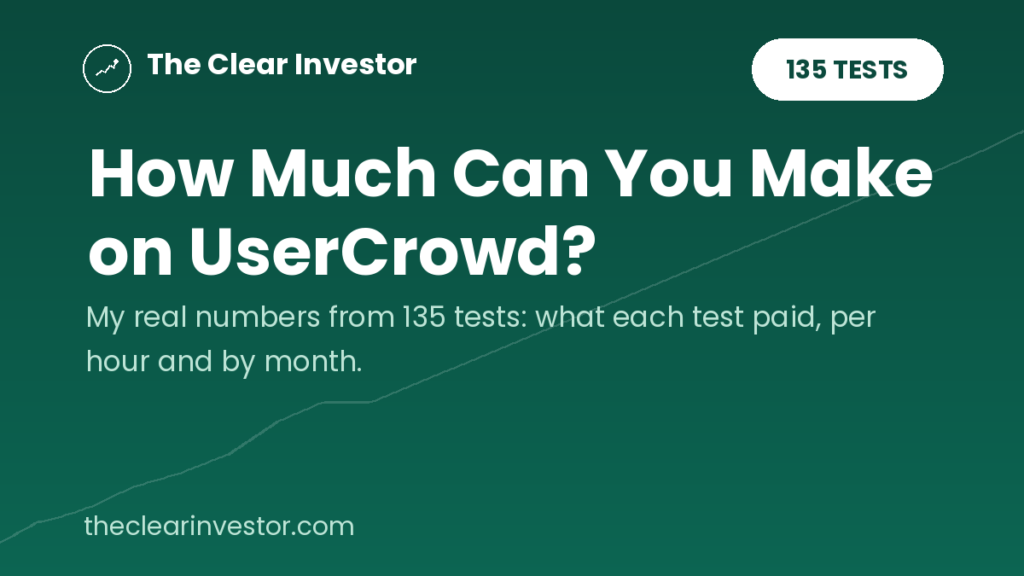 The Clear Investor

135 TESTS

How Much Can You Make on UserCrowd?

My real numbers from 135 tests: what each test paid, per hour and by month.

theclearinvestor.com